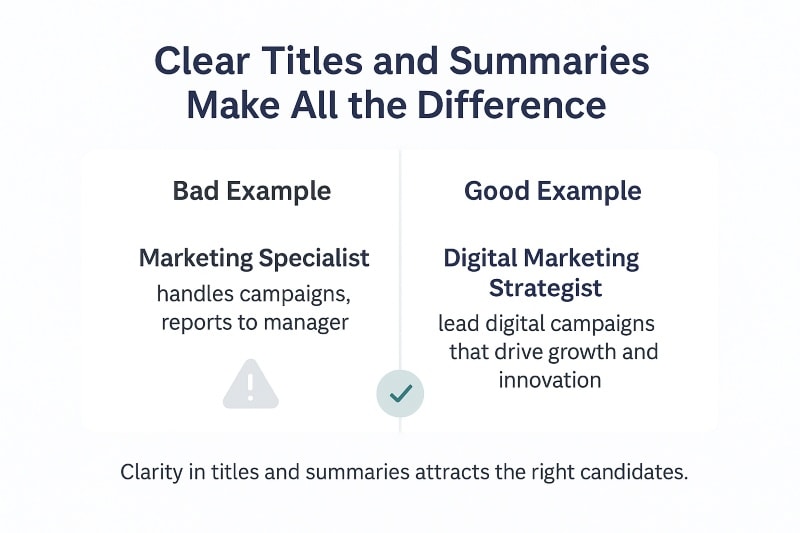 Clear Titles and Summaries Make All the Difference

Bad Example

Marketing Specialist
handles campaigns, reports to manager

Good Example

Digital Marketing Strategist
lead digital campaigns that drive growth and innovation

Clarity in titles and summaries attracts the right candidates.